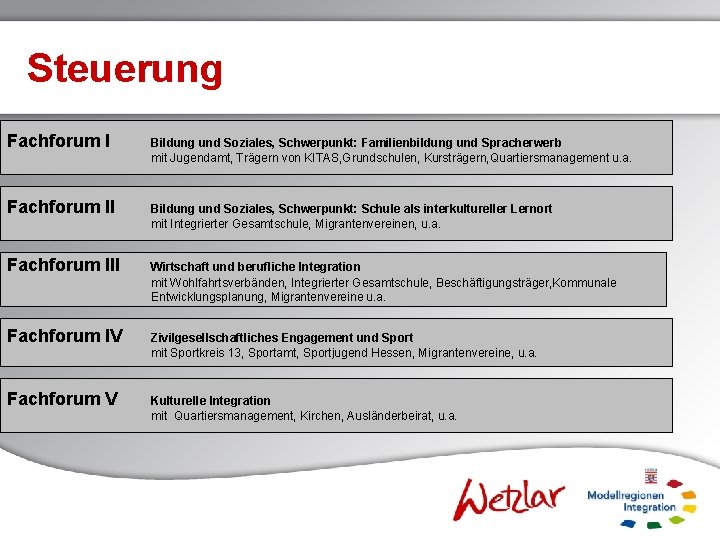 Steuerung

Fachforum I
Bildung und Soziales, Schwerpunkt: Familienbildung und Spracherwerb
mit Jugendamt, Trägern von KITAS,Grundschulen, Kursträgern,Quartiersmanagement u.a.

Fachforum II
Bildung und Soziales, Schwerpunkt: Schule als interkultureller Lernort
mit Integrierter Gesamtschule, Migrantenvereinen, u.a.

Fachforum III
Wirtschaft und berufliche Integration
mit Wohlfahrtsverbänden, Integrierter Gesamtschule, Beschäftigungsträger,Kommunale Entwicklungsplanung, Migrantenvereine u.a.

Fachforum IV
Zivilgesellschaftliches Engagement und Sport
mit Sportkreis 13, Sportamt, Sportjugend Hessen, Migrantenvereine, u.a.

Fachforum V
Kulturelle Integration
mit Quartiersmanagement, Kirchen, Ausländerbeirat, u.a.

Wetzlar

Modellregionen Integration